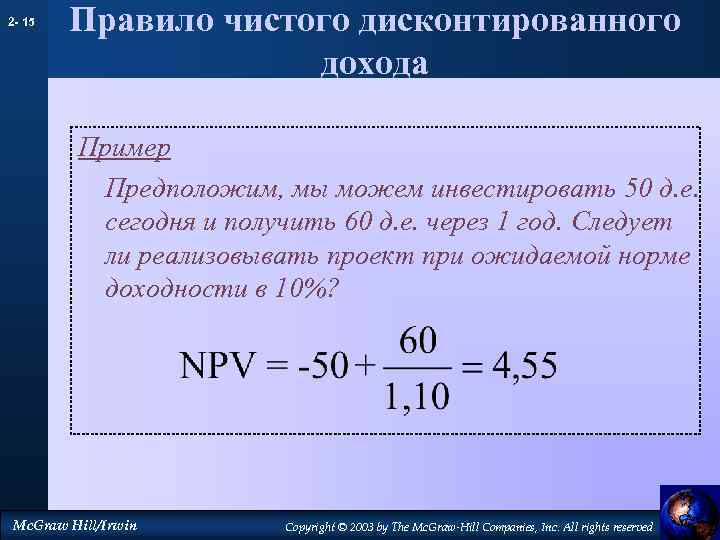 2- 15

Правило чистого дисконтированного дохода

Пример

Предположим, мы можем инвестировать 50 д.е. сегодня и получить 60 д.е. через 1 год. Следует ли реализовывать проект при ожидаемой норме доходности в 10%?

$NPV = -50 + \frac{60}{1,10} = 4,55$

McGraw Hill/Irwin

Copyright © 2003 by The McGraw-Hill Companies, Inc. All rights reserved